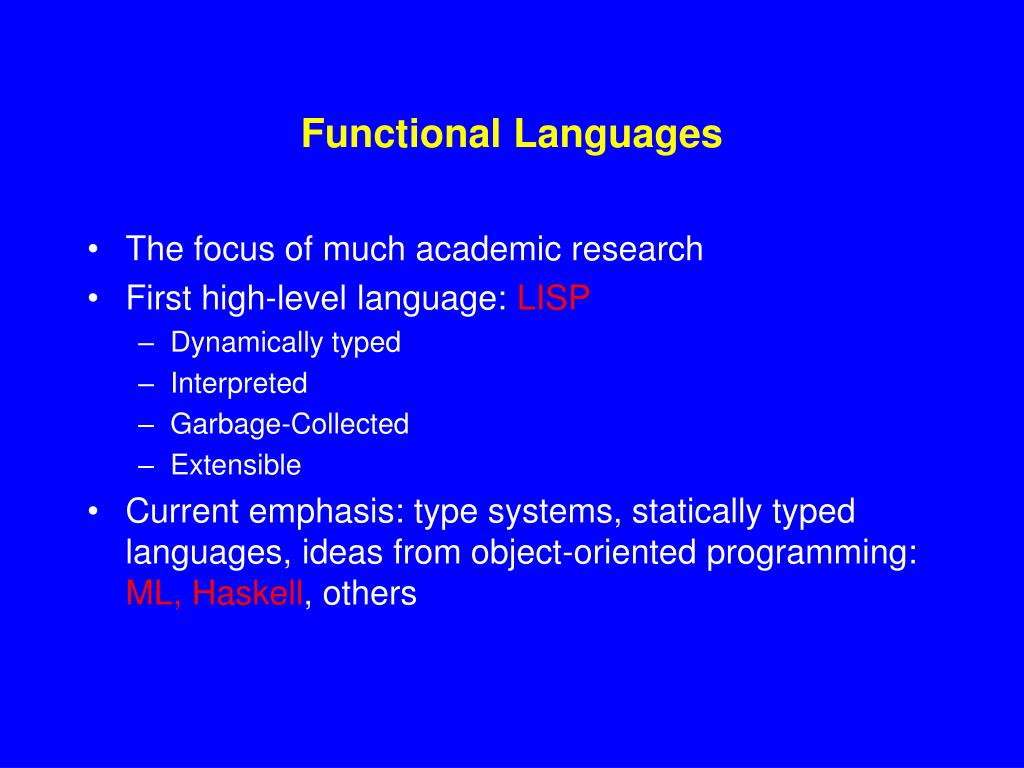 Functional Languages

• The focus of much academic research
• First high-level language: LISP
  – Dynamically typed
  – Interpreted
  – Garbage-Collected
  – Extensible
• Current emphasis: type systems, statically typed languages, ideas from object-oriented programming: ML, Haskell, others